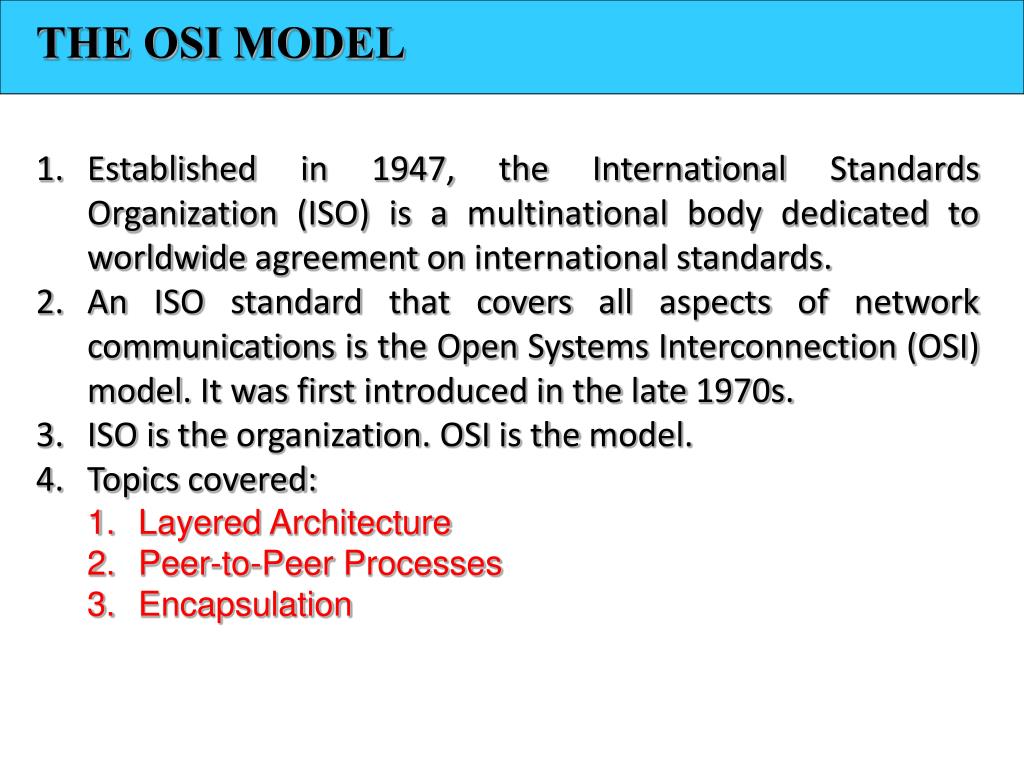 THE OSI MODEL

1. Established in 1947, the International Standards Organization (ISO) is a multinational body dedicated to worldwide agreement on international standards.
2. An ISO standard that covers all aspects of network communications is the Open Systems Interconnection (OSI) model. It was first introduced in the late 1970s.
3. ISO is the organization. OSI is the model.
4. Topics covered:
   1. Layered Architecture
   2. Peer-to-Peer Processes
   3. Encapsulation